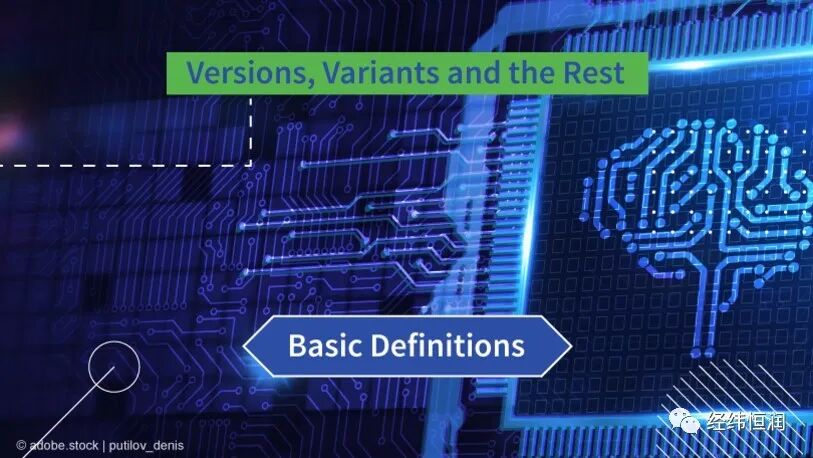 Versions, Variants and the Rest

Basic Definitions

© adobe.stock | putilov_denis

经纬恒润